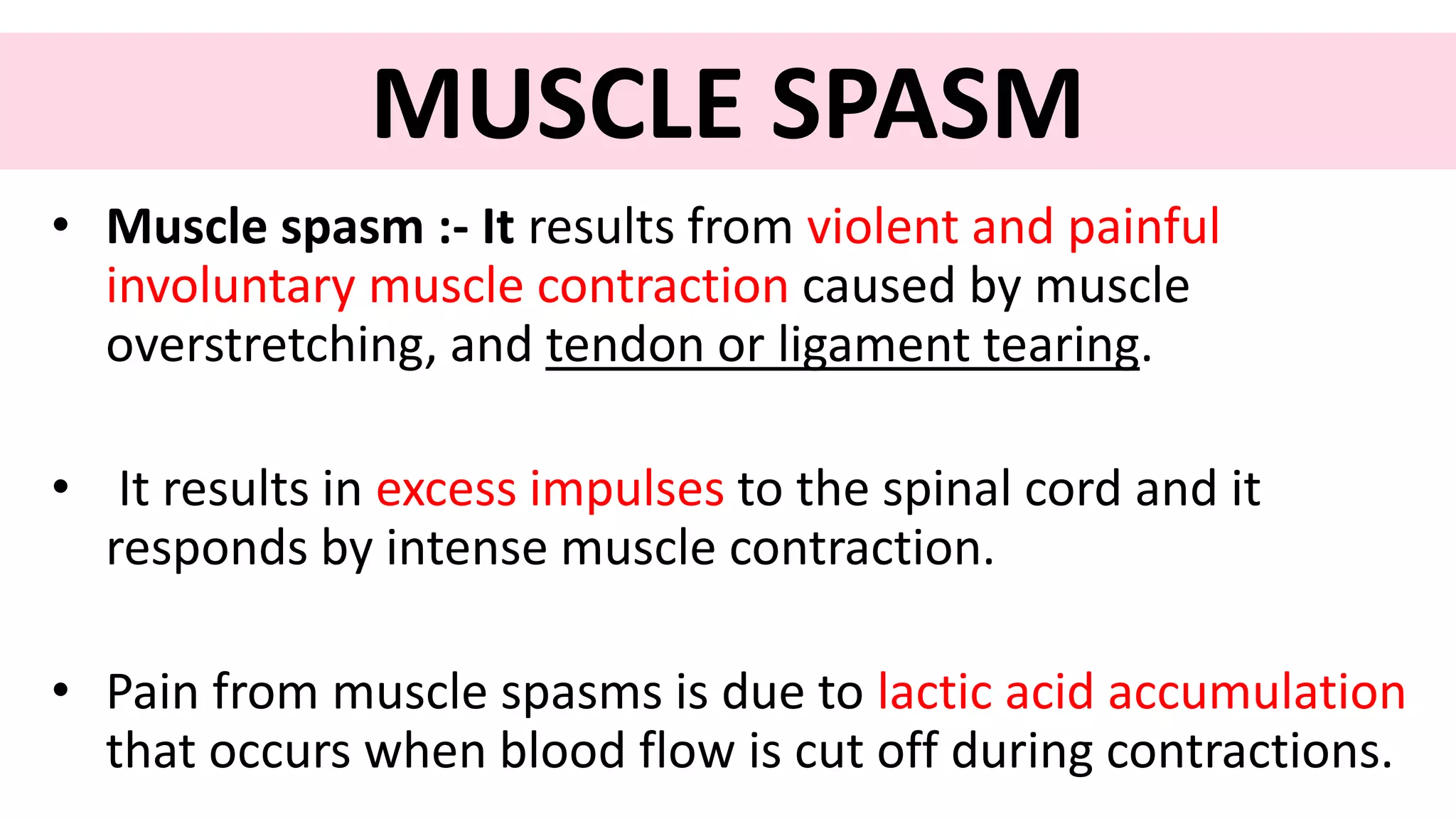 MUSCLE SPASM

• Muscle spasm :- It results from violent and painful involuntary muscle contraction caused by muscle overstretching, and tendon or ligament tearing.

• It results in excess impulses to the spinal cord and it responds by intense muscle contraction.

• Pain from muscle spasms is due to lactic acid accumulation that occurs when blood flow is cut off during contractions.